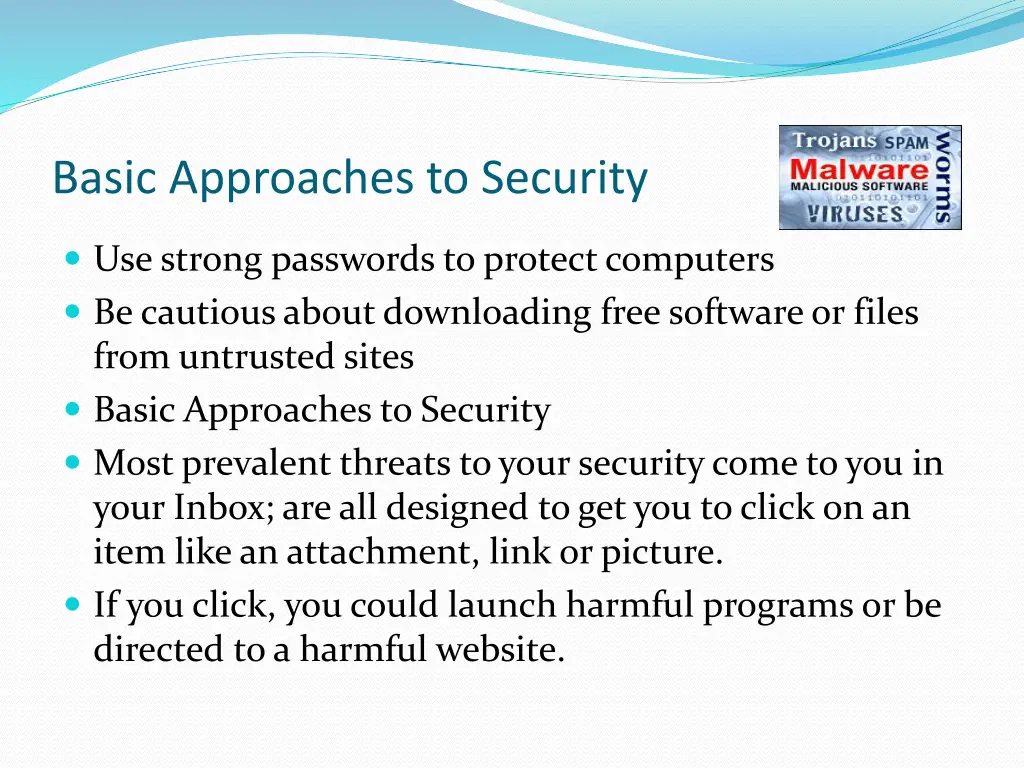 Basic Approaches to Security

Trojans SPAM Malware MALICIOUS SOFTWARE VIRUSES worms

- Use strong passwords to protect computers
- Be cautious about downloading free software or files from untrusted sites
- Basic Approaches to Security
- Most prevalent threats to your security come to you in your Inbox; are all designed to get you to click on an item like an attachment, link or picture.
- If you click, you could launch harmful programs or be directed to a harmful website.